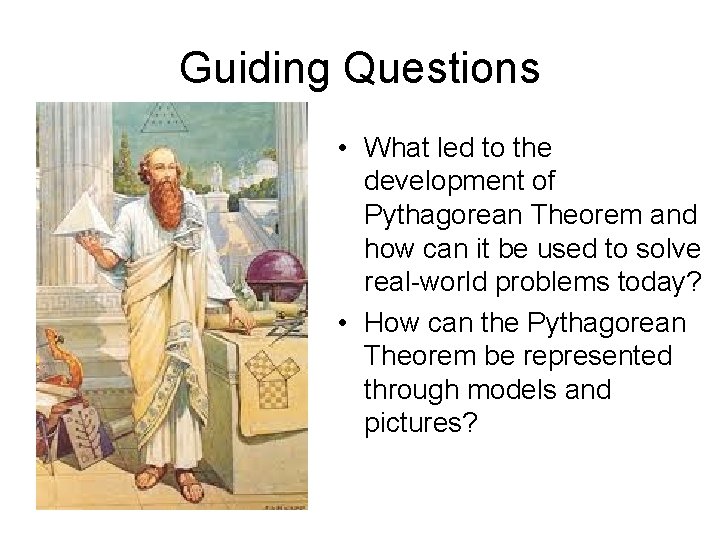 Guiding Questions

• What led to the development of Pythagorean Theorem and how can it be used to solve real-world problems today?
• How can the Pythagorean Theorem be represented through models and pictures?